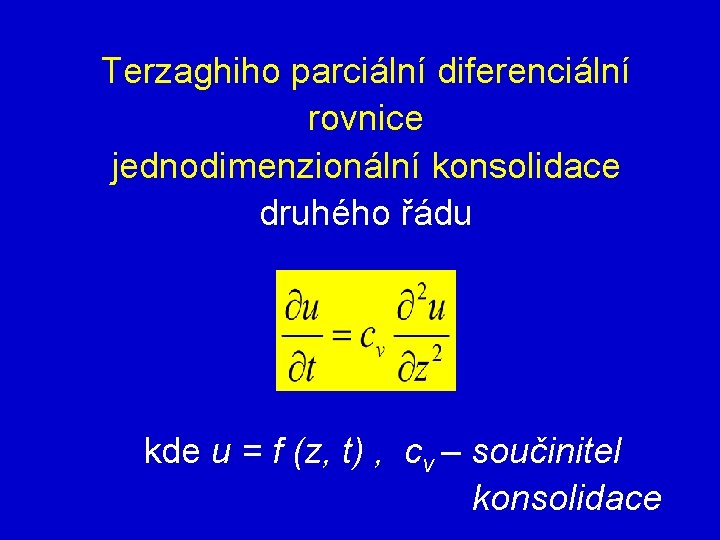 Terzaghiho parciální diferenciální rovnice jednodimenzionální konsolidace

druhého řádu

$\frac{\partial u}{\partial t} = c_v \frac{\partial^2 u}{\partial z^2}$

kde $u = f(z, t)$ , $c_v$ – součinitel konsolidace